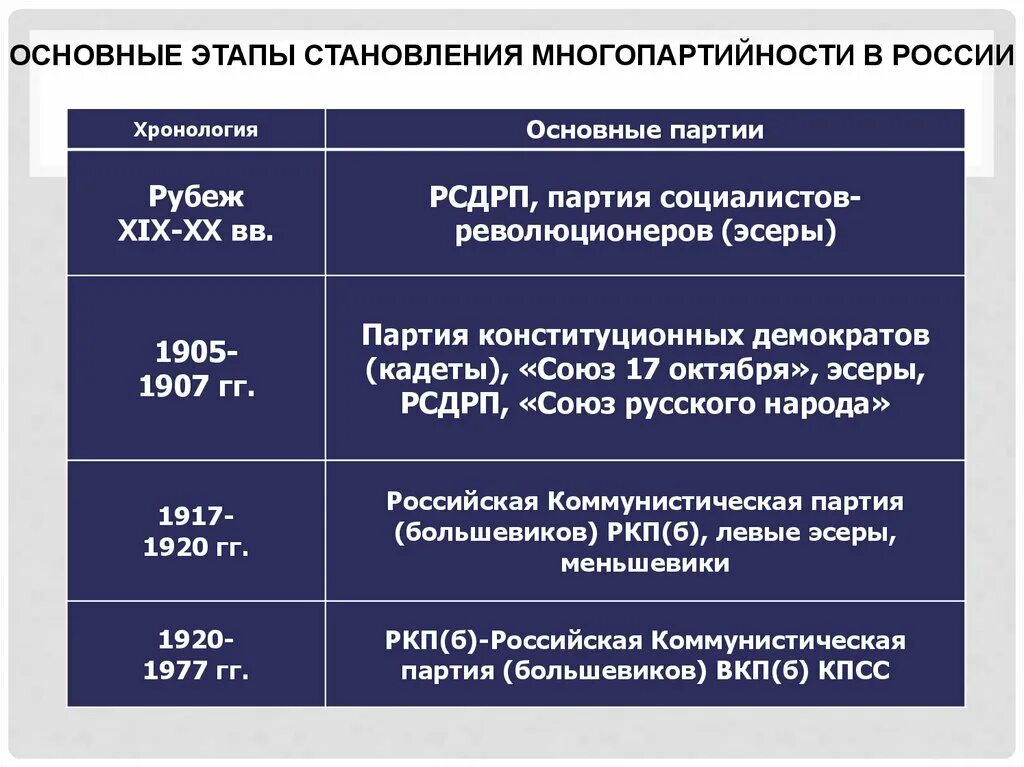 ОСНОВНЫЕ ЭТАПЫ СТАНОВЛЕНИЯ МНОГОПАРТИЙНОСТИ В РОССИИ

| Хронология | Основные партии |
|---|---|
| Рубеж XIX-XX вв. | РСДРП, партия социалистов-революционеров (эсеры) |
| 1905-1907 гг. | Партия конституционных демократов (кадеты), «Союз 17 октября», эсеры, РСДРП, «Союз русского народа» |
| 1917-1920 гг. | Российская Коммунистическая партия (большевиков) РКП(б), левые эсеры, меньшевики |
| 1920-1977 гг. | РКП(б)-Российская Коммунистическая партия (большевиков) ВКП(б) КПСС |